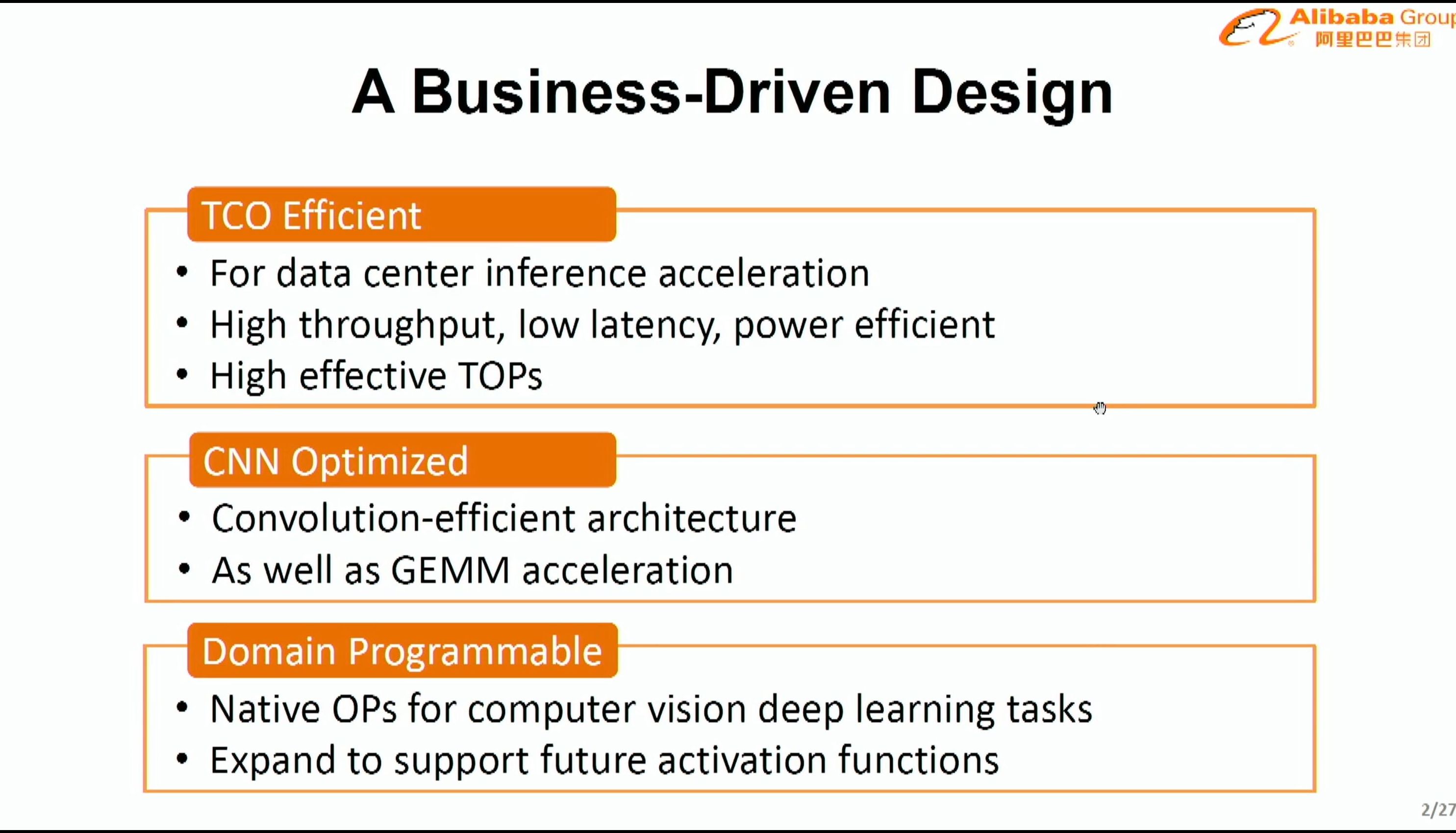 Alibaba Group
阿里巴巴集团

A Business-Driven Design

TCO Efficient
• For data center inference acceleration
• High throughput, low latency, power efficient
• High effective TOPs

CNN Optimized
• Convolution-efficient architecture
• As well as GEMM acceleration

Domain Programmable
• Native OPs for computer vision deep learning tasks
• Expand to support future activation functions

2/27